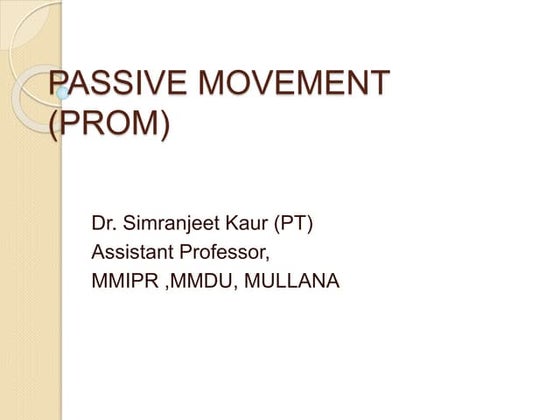 PASSIVE MOVEMENT (PROM)

Dr. Simranjeet Kaur (PT)
Assistant Professor,
MMIPR ,MMDU, MULLANA